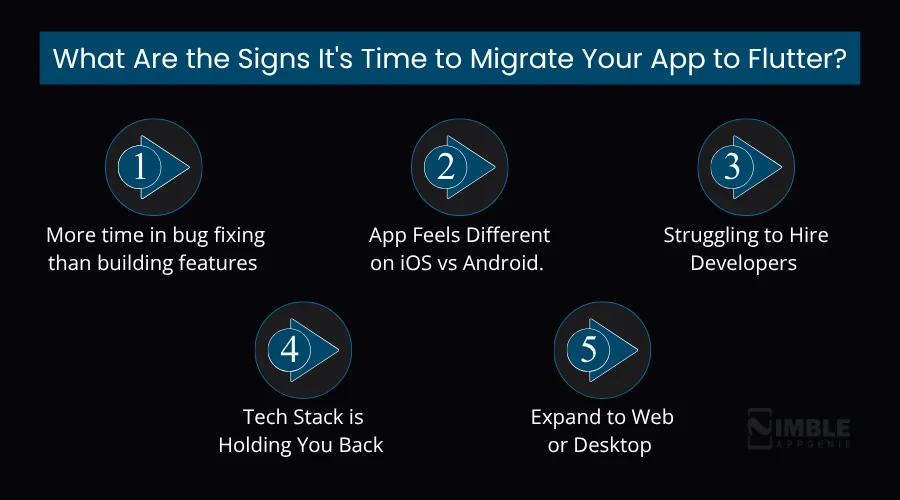 What Are the Signs It's Time to Migrate Your App to Flutter?

1
More time in bug fixing than building features

2
App Feels Different on iOS vs Android.

3
Struggling to Hire Developers

4
Tech Stack is Holding You Back

5
Expand to Web or Desktop

NIMBLE APPGENIE